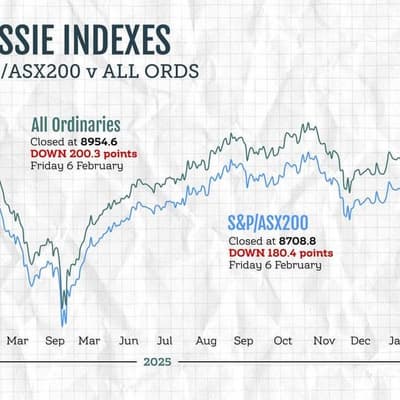 SSIE INDEXES
/ASX200 v ALL ORDS

All Ordinaries
Closed at 8954.6
DOWN 200.3 points
Friday 6 February

S&P/ASX200
Closed at 8708.8
DOWN 180.4 points
Friday 6 February

Mar Sep Mar Jun Jul Aug Sep Oct Nov Dec Ja

2025